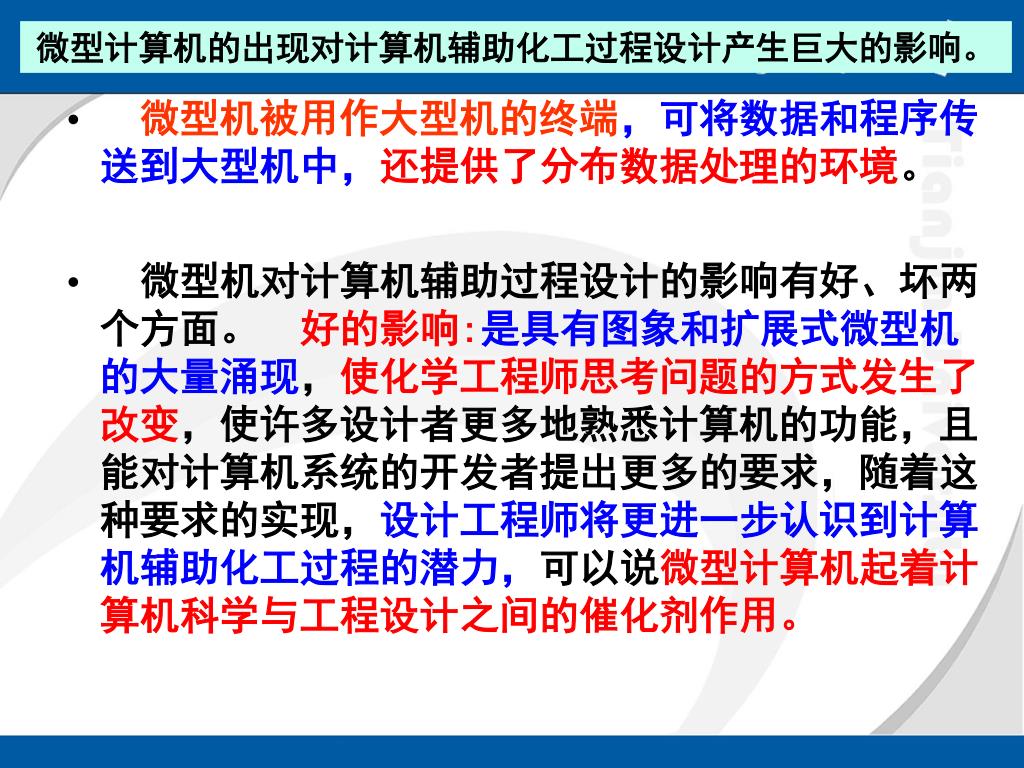 微型计算机的出现对计算机辅助化工过程设计产生巨大的影响。

• 微型机被用作大型机的终端，可将数据和程序传送到大型机中，还提供了分布数据处理的环境。

• 微型机对计算机辅助过程设计的影响有好、坏两个方面。 好的影响:是具有图象和扩展式微型机的大量涌现，使化学工程师思考问题的方式发生了改变，使许多设计者更多地熟悉计算机的功能，且能对计算机系统的开发者提出更多的要求，随着这种要求的实现，设计工程师将更进一步认识到计算机辅助化工过程的潜力，可以说微型计算机起着计算机科学与工程设计之间的催化剂作用。